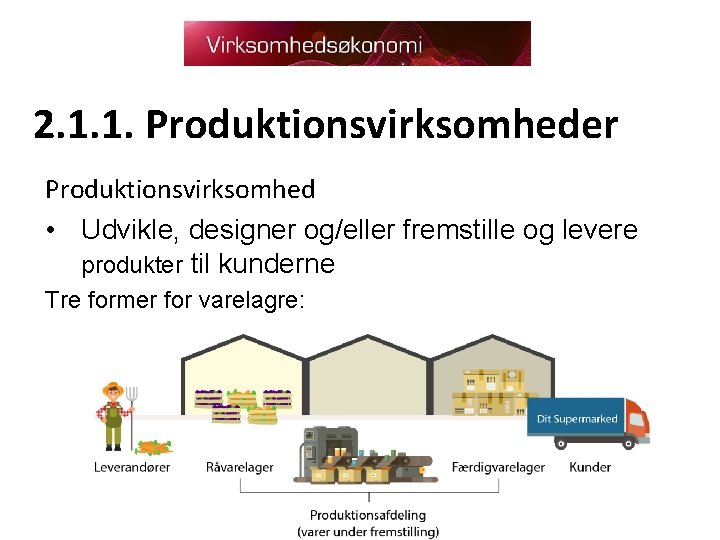 Virksomhedsøkonomi

2.1.1. Produktionsvirksomheder

Produktionsvirksomhed

• Udvikle, designer og/eller fremstille og levere produkter til kunderne

Tre former for varelagre:

Dit Supermarked

Leverandører

Råvarelager

Færdigvarelager

Kunder

Produktionsafdeling
(varer under fremstilling)